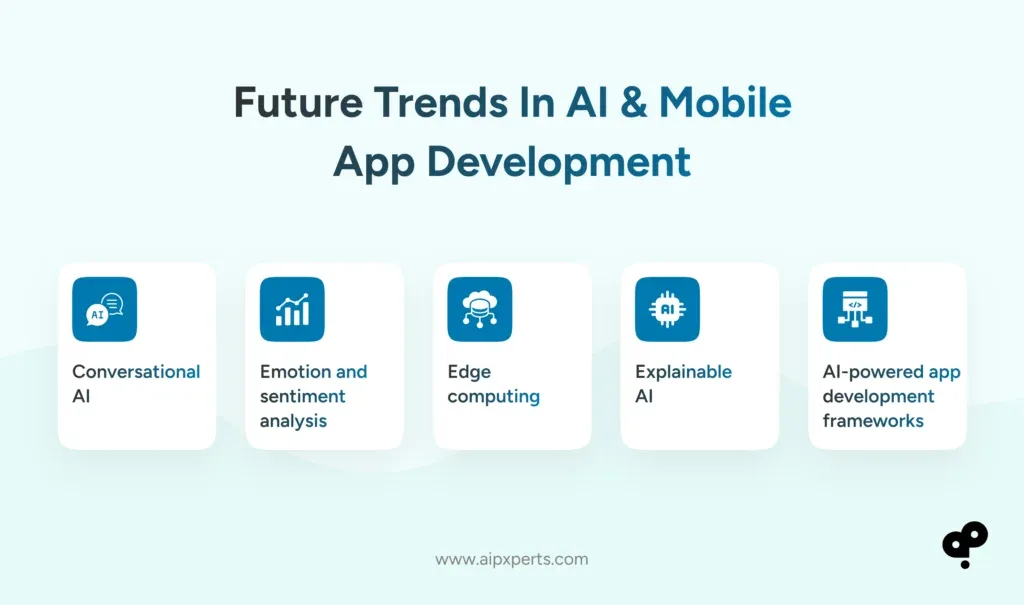 Future Trends In AI & Mobile App Development

AI

Conversational AI

Emotion and sentiment analysis

Edge computing

AI

Explainable AI

</>

AI-powered app development frameworks

www.aipxperts.com